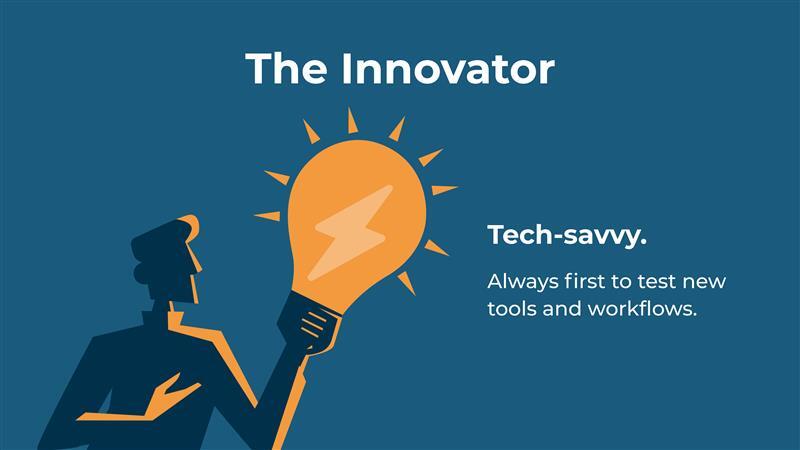 The Innovator

Tech-savvy.

Always first to test new tools and workflows.